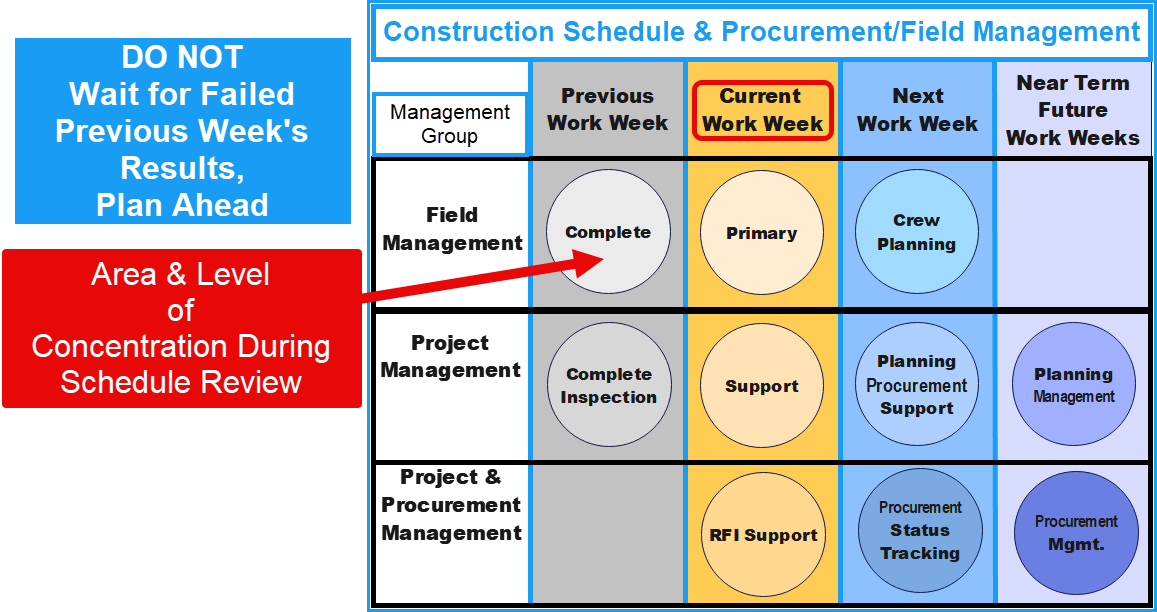 DO NOT
Wait for Failed Previous Week's Results,
Plan Ahead

Area & Level of Concentration During Schedule Review

Construction Schedule & Procurement/Field Management

| Management Group | Previous Work Week | Current Work Week | Next Work Week | Near Term Future Work Weeks |
|---|---|---|---|---|
| Field Management | Complete | Primary | Crew Planning | |
| Project Management | Complete Inspection | Support | Planning Procurement Support | Planning Management |
| Project & Procurement Management | | RFI Support | Procurement Status Tracking | Procurement Mgmt. |